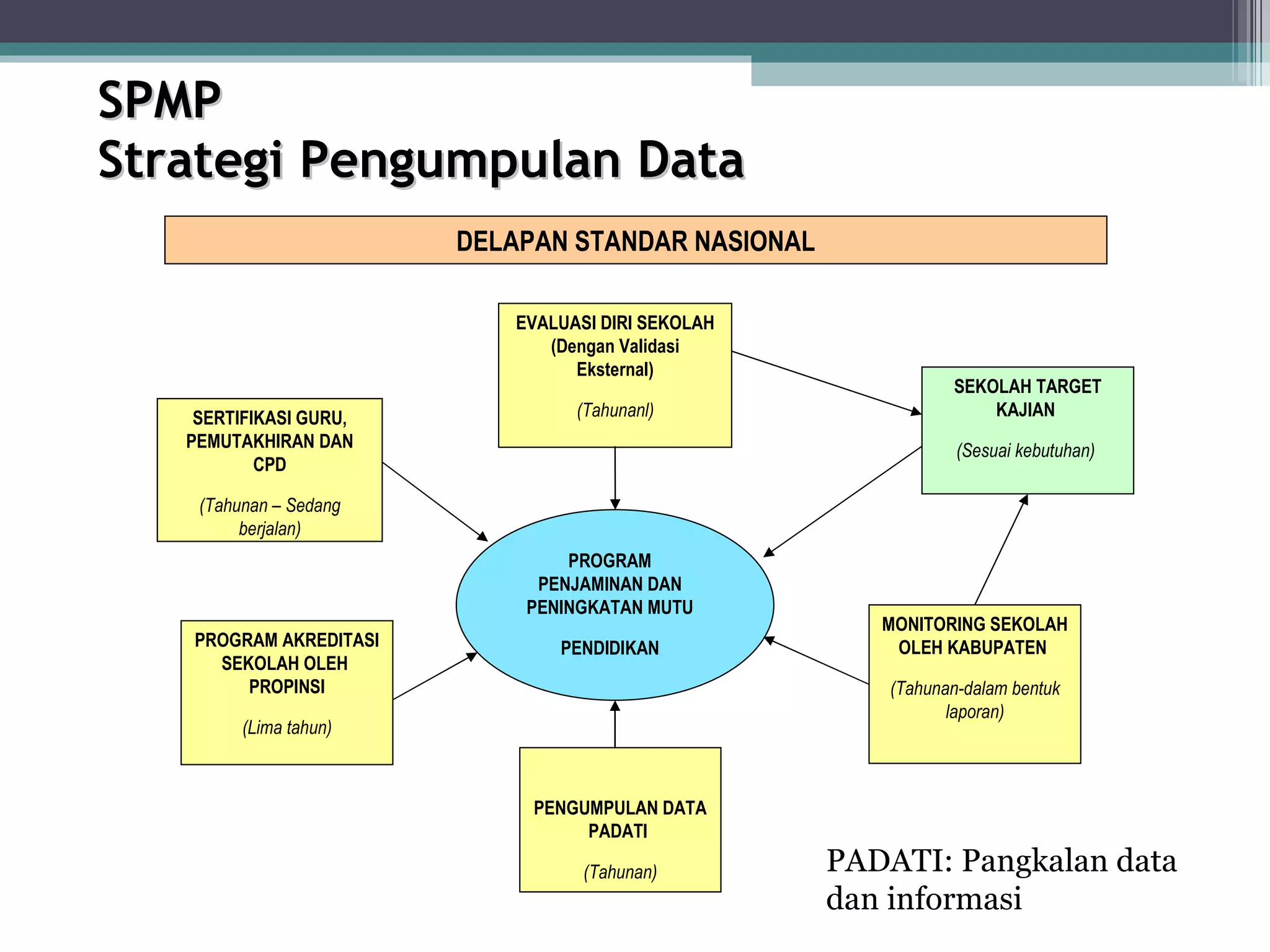 SPMP
Strategi Pengumpulan Data

DELAPAN STANDAR NASIONAL

EVALUASI DIRI SEKOLAH (Dengan Validasi Eksternal)

(Tahunanl)

SERTIFIKASI GURU, PEMUTAKHIRAN DAN CPD

(Tahunan – Sedang berjalan)

SEKOLAH TARGET KAJIAN

(Sesuai kebutuhan)

PROGRAM PENJAMINAN DAN PENINGKATAN MUTU

PENDIDIKAN

PROGRAM AKREDITASI SEKOLAH OLEH PROPINSI

(Lima tahun)

MONITORING SEKOLAH OLEH KABUPATEN

(Tahunan-dalam bentuk laporan)

PENGUMPULAN DATA PADATI

(Tahunan)

PADATI: Pangkalan data dan informasi